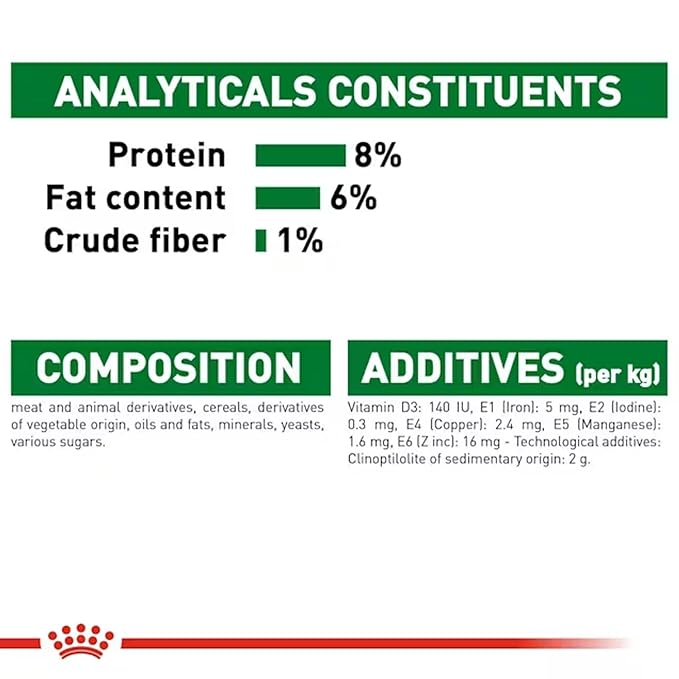 ANALYTICALS CONSTITUENTS

Protein 8%
Fat content 6%
Crude fiber 1%

COMPOSITION

meat and animal derivatives, cereals, derivatives of vegetable origin, oils and fats, minerals, yeasts, various sugars.

ADDITIVES (per kg)

Vitamin D3: 140 IU, E1 (Iron): 5 mg, E2 (Iodine): 0.3 mg, E4 (Copper): 2.4 mg, E5 (Manganese): 1.6 mg, E6 (Z inc): 16 mg - Technological additives: Clinoptilolite of sedimentary origin: 2 g.